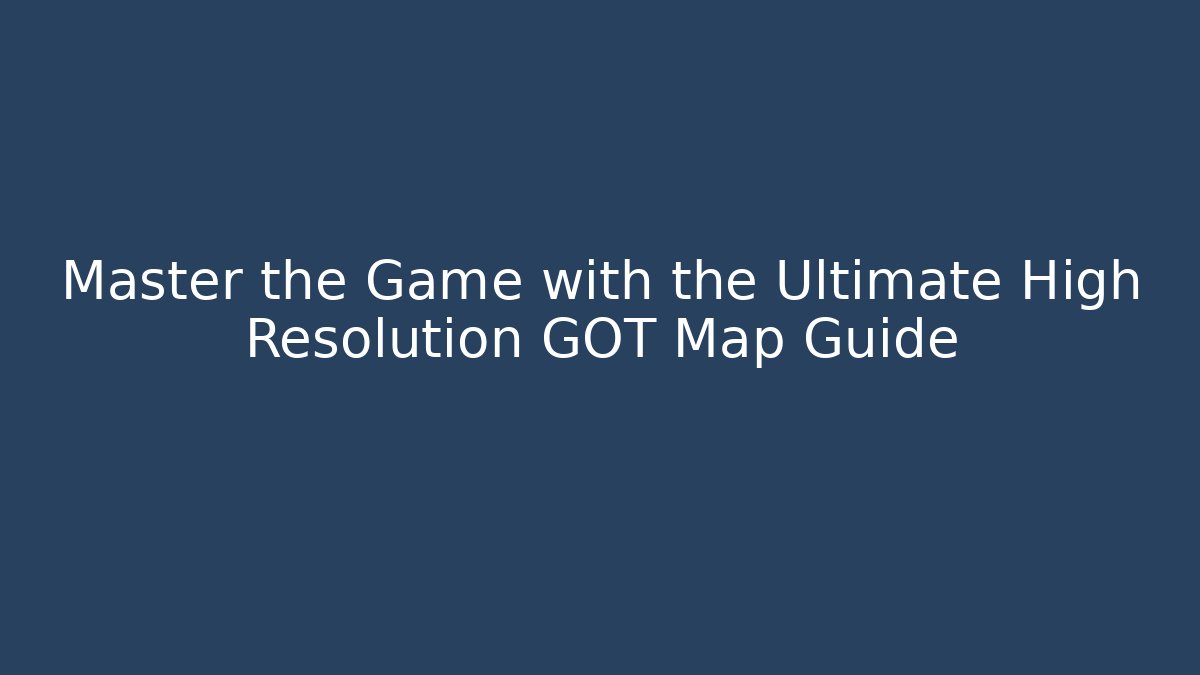 Master the Game with the Ultimate High Resolution GOT Map Guide